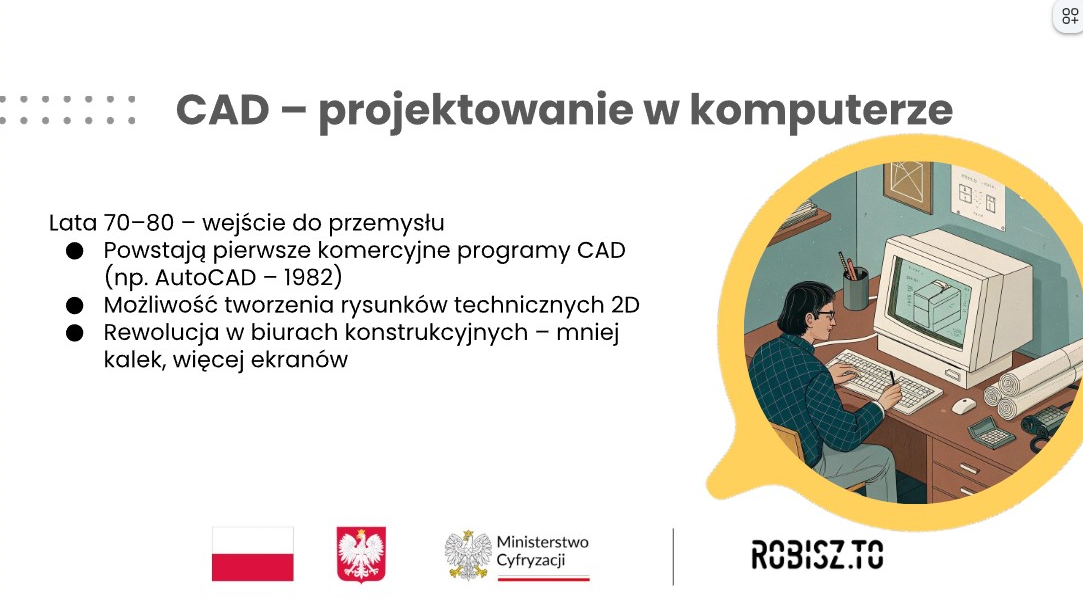 CAD – projektowanie w komputerze

Lata 70–80 – wejście do przemysłu
● Powstają pierwsze komercyjne programy CAD (np. AutoCAD – 1982)
● Możliwość tworzenia rysunków technicznych 2D
● Rewolucja w biurach konstrukcyjnych – mniej kalek, więcej ekranów

Ministerstwo Cyfryzacji

ROBISZ.TO